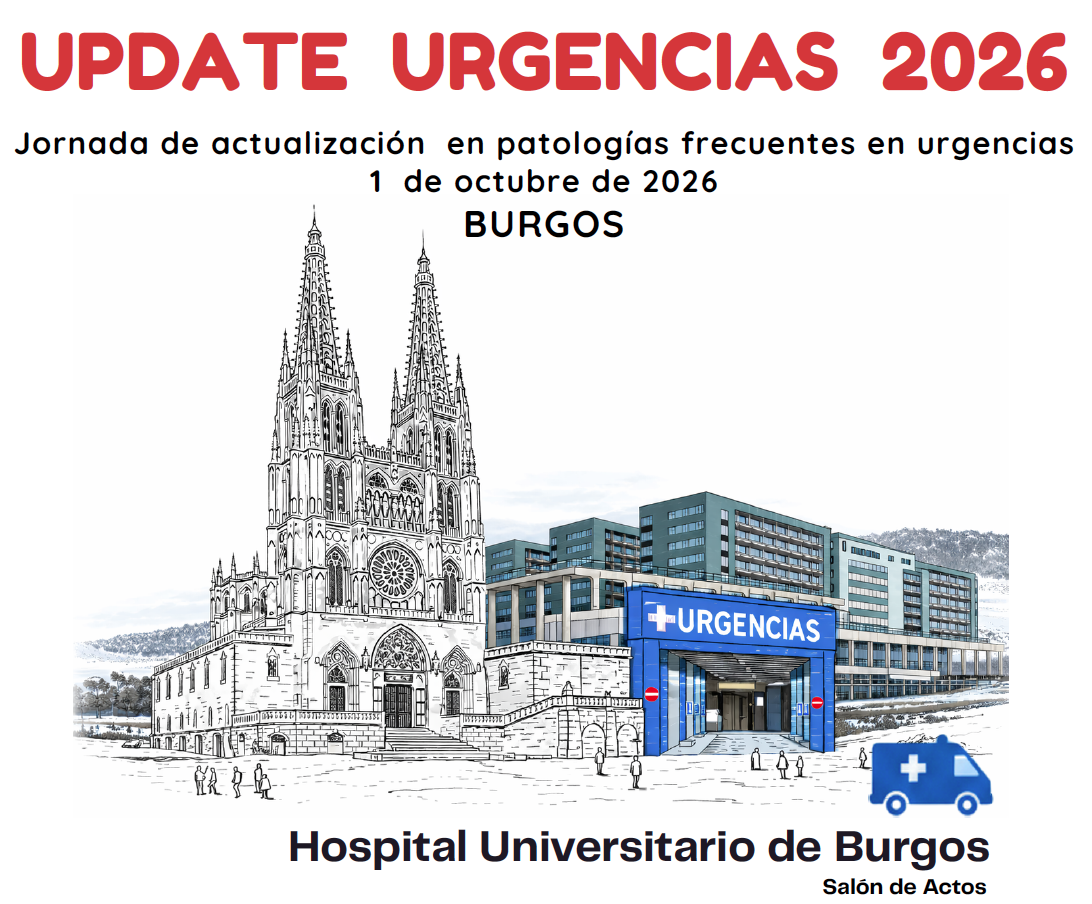 UPDATE URGENCIAS 2026

Jornada de actualización en patologías frecuentes en urgencias
1 de octubre de 2026
BURGOS

URGENCIAS

Hospital Universitario de Burgos
Salón de Actos